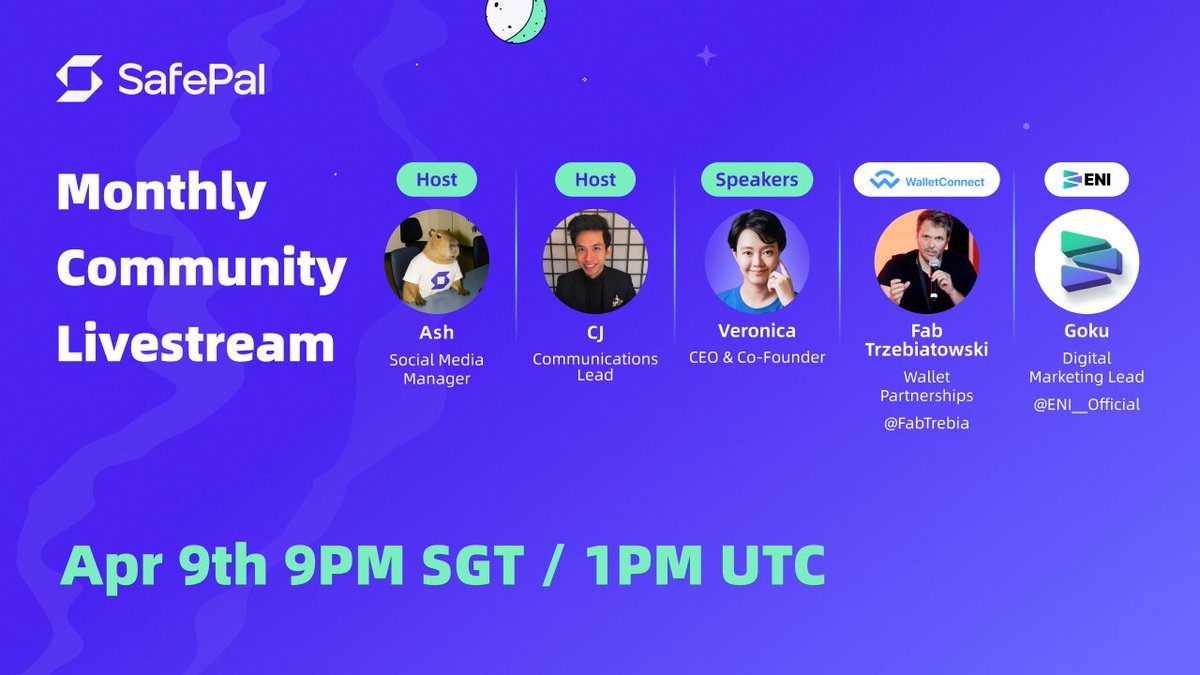 SafePal

Monthly Community Livestream

Host
Ash
Social Media Manager

Host
CJ
Communications Lead

Speakers
Veronica
CEO & Co-Founder

WalletConnect
Fab Trzebiatowski
Wallet Partnerships
@FabTrebia

ENI
Goku
Digital Marketing Lead
@ENI__Official

Apr 9th 9PM SGT / 1PM UTC